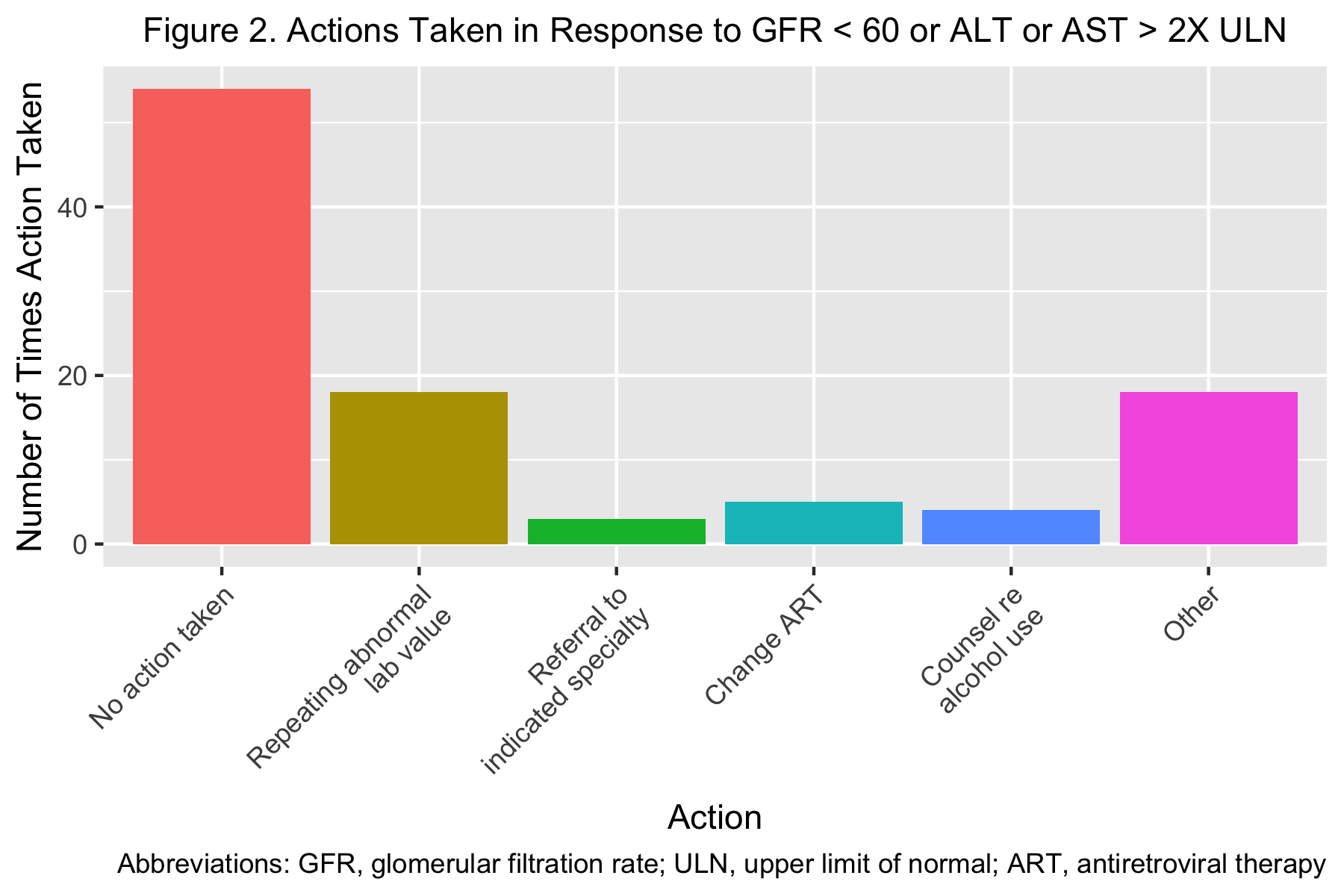 Figure 2. Actions Taken in Response to GFR < 60 or ALT or AST > 2X ULN

Number of Times Action Taken

40

20

0

No action taken

Repeating abnormal lab value

Referral to indicated specialty

Change ART

Counsel re alcohol use

Other

Action

Abbreviations: GFR, glomerular filtration rate; ULN, upper limit of normal; ART, antiretroviral therapy